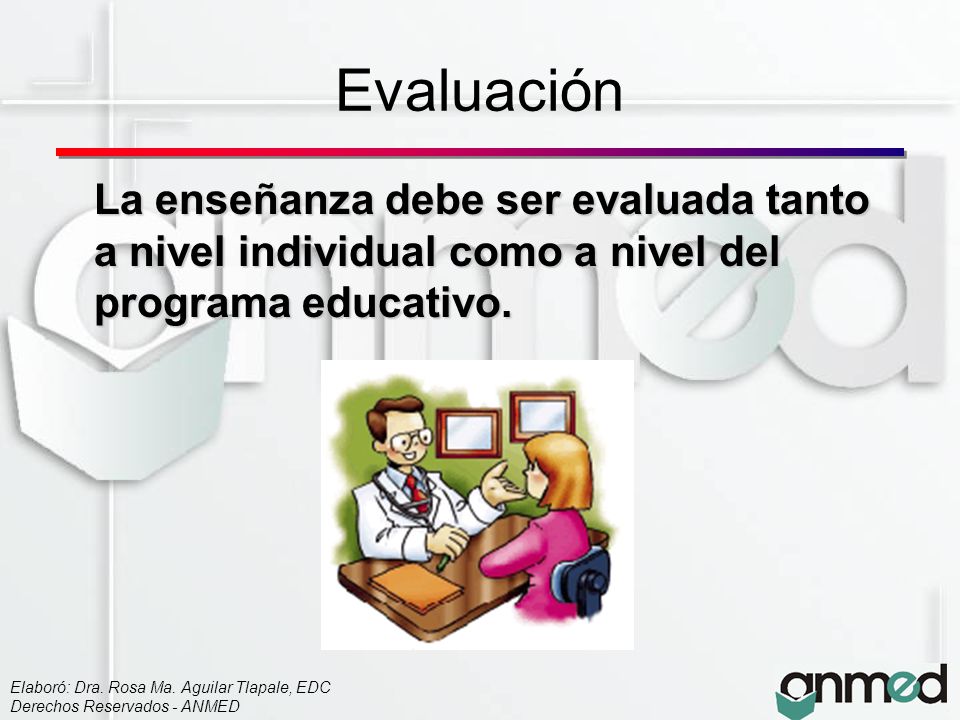 Evaluación

La enseñanza debe ser evaluada tanto a nivel individual como a nivel del programa educativo.

Elaboró: Dra. Rosa Ma. Aguilar Tlapale, EDC
Derechos Reservados - ANMED

anmed